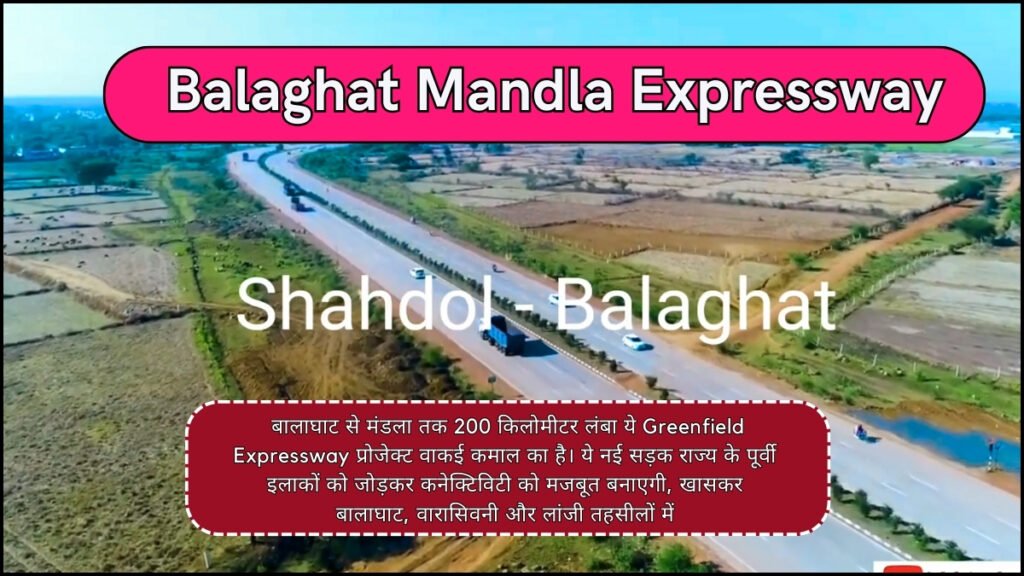 Balaghat Mandla Expressway

Shahdol - Balaghat

बालाघाट से मंडला तक 200 किलोमीटर लंबा ये Greenfield Expressway प्रोजेक्ट वाकई कमाल का है। ये नई सड़क राज्य के पूर्वी इलाकों को जोड़कर कनेक्टिविटी को मजबूत बनाएगी, खासकर बालाघाट, वारासिवनी और लांजी तहसीलों में